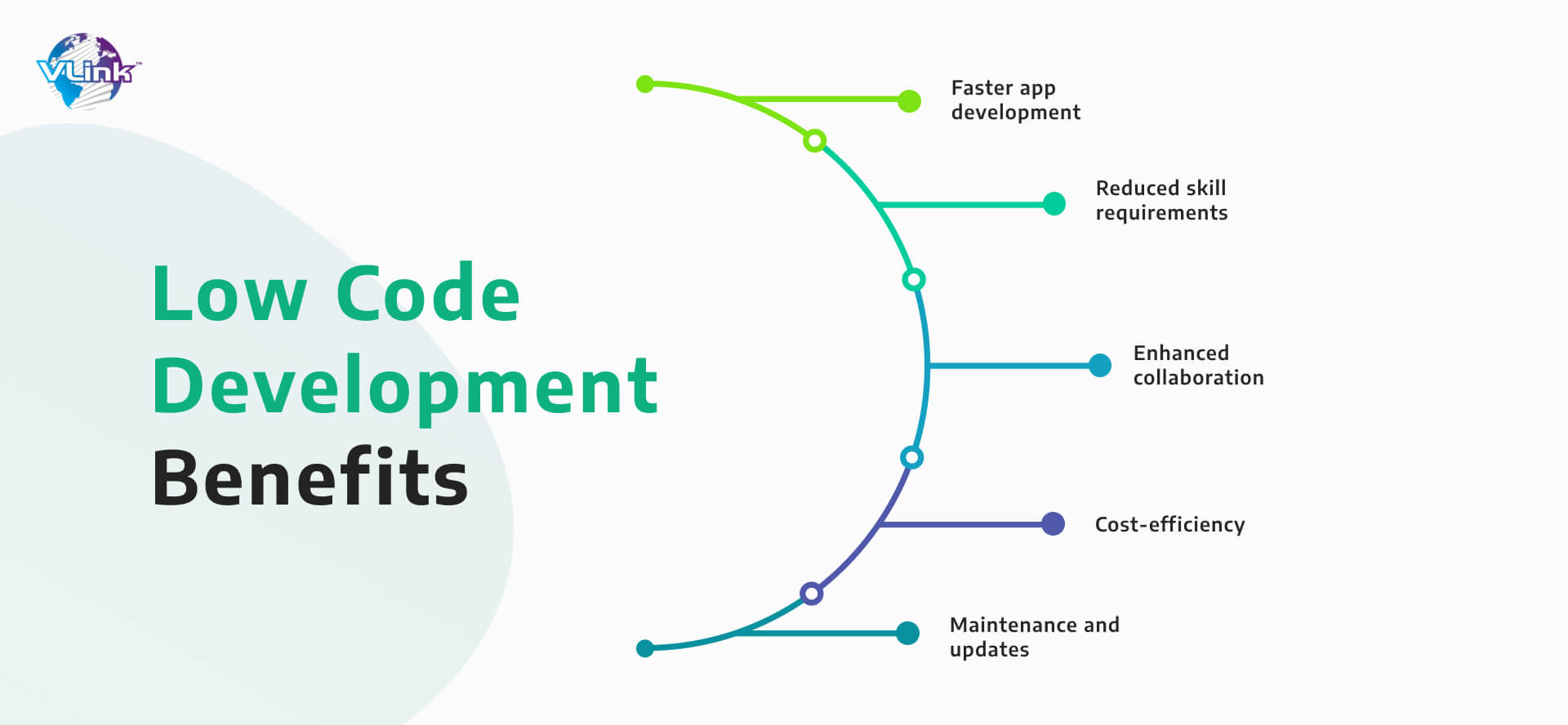 VLink™

Low Code Development Benefits

Faster app development

Reduced skill requirements

Enhanced collaboration

Cost-efficiency

Maintenance and updates